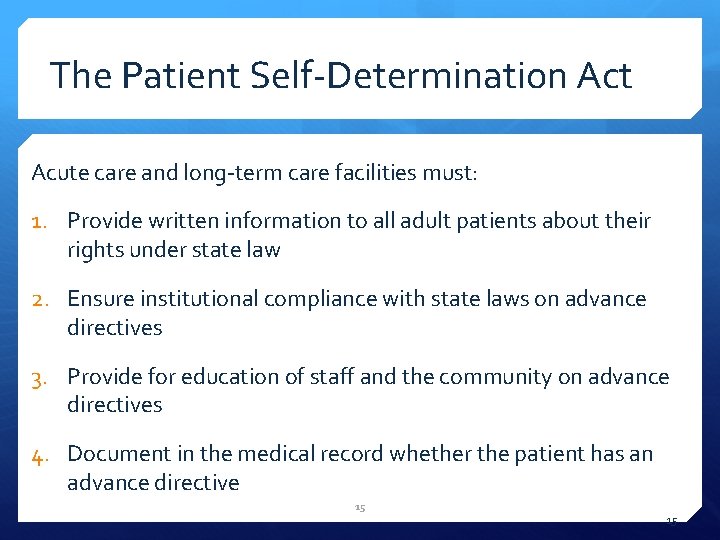 The Patient Self-Determination Act

Acute care and long-term care facilities must:

1. Provide written information to all adult patients about their rights under state law

2. Ensure institutional compliance with state laws on advance directives

3. Provide for education of staff and the community on advance directives

4. Document in the medical record whether the patient has an advance directive

15

15